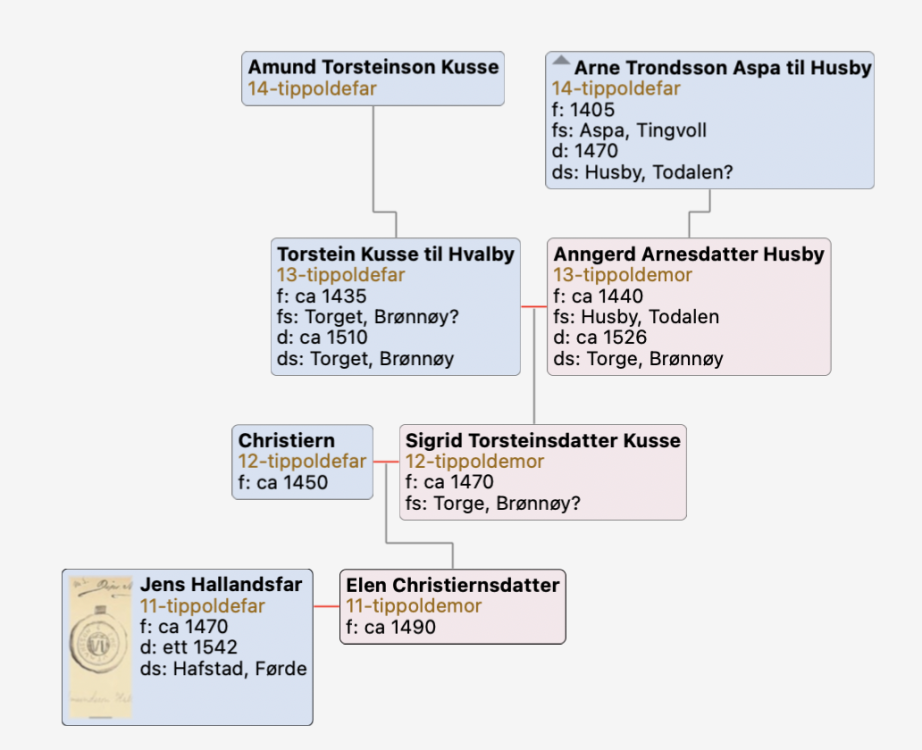 Amund Torsteinson Kusse
14-tippoldefar

Arne Trondsson Aspa til Husby
14-tippoldefar
f: 1405
fs: Aspa, Tingvoll
d: 1470
ds: Husby, Todalen?

Torstein Kusse til Hvalby
13-tippoldefar
f: ca 1435
fs: Torget, Brønnøy?
d: ca 1510
ds: Torget, Brønnøy

Anngerd Arnesdatter Husby
13-tippoldemor
f: ca 1440
fs: Husby, Todalen
d: ca 1526
ds: Torge, Brønnøy

Christiern
12-tippoldefar
f: ca 1450

Sigrid Torsteinsdatter Kusse
12-tippoldemor
f: ca 1470
fs: Torge, Brønnøy?

Jens Hallandsfar
11-tippoldefar
f: ca 1470
d: ett 1542
ds: Hafstad, Førde

Elen Christiernsdatter
11-tippoldemor
f: ca 1490